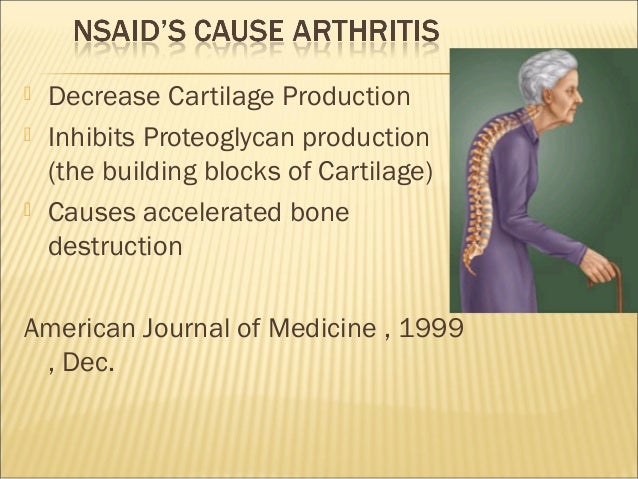 NSAID'S CAUSE ARTHRITIS

Decrease Cartilage Production

Inhibits Proteoglycan production (the building blocks of Cartilage)

Causes accelerated bone destruction

American Journal of Medicine , 1999 , Dec.